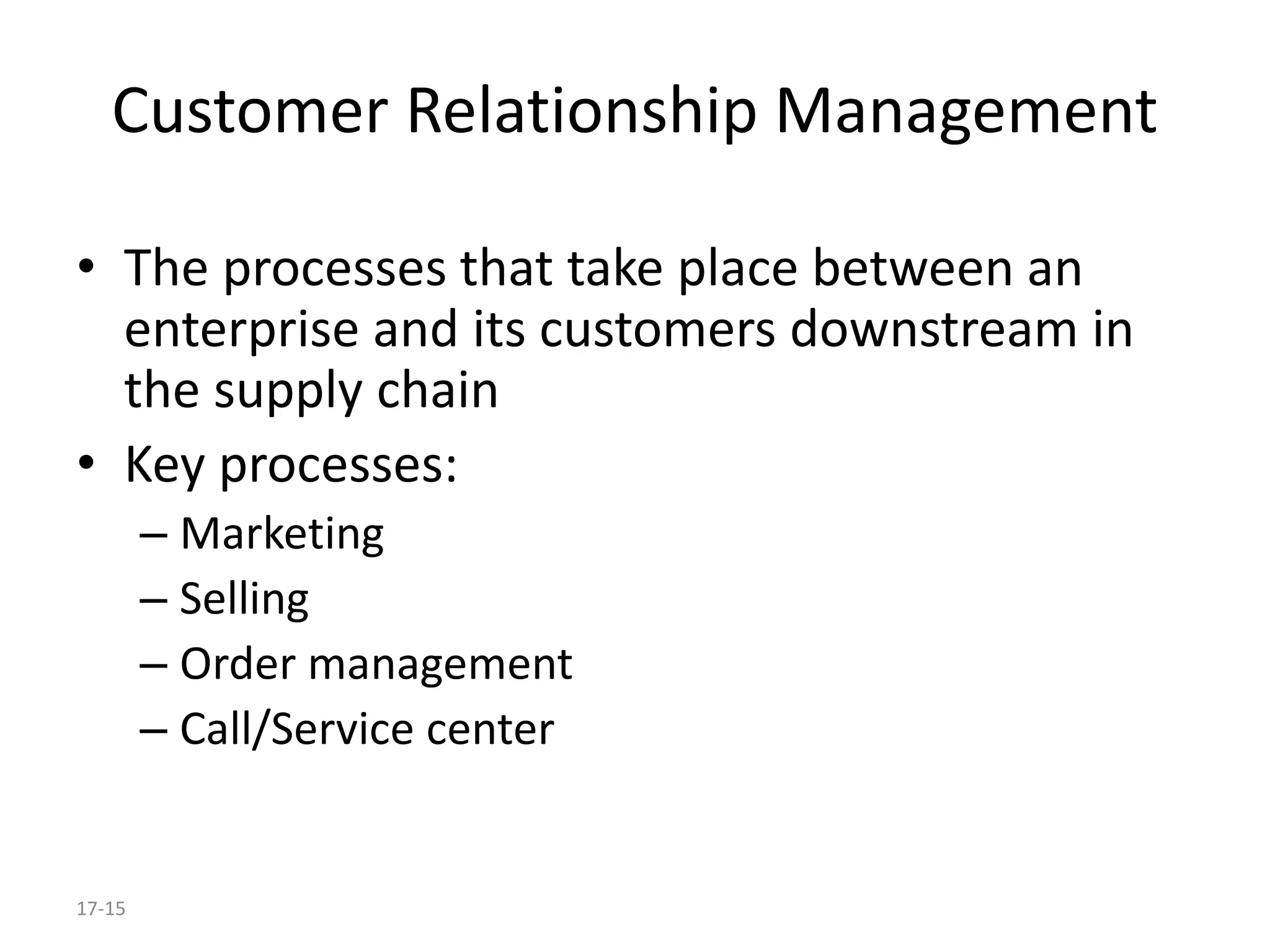 Customer Relationship Management

• The processes that take place between an enterprise and its customers downstream in the supply chain
• Key processes:
– Marketing
– Selling
– Order management
– Call/Service center

17-15